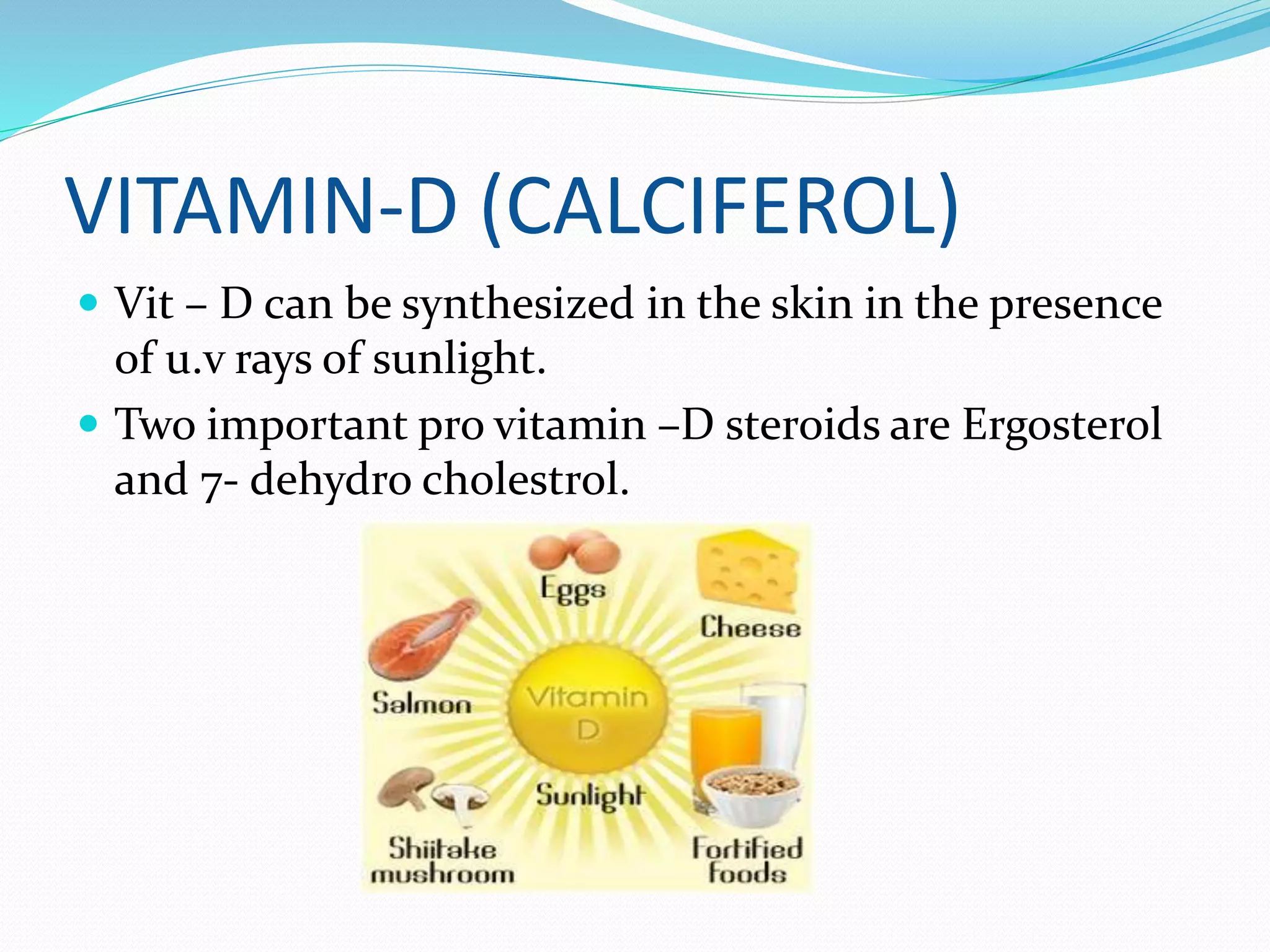 VITAMIN-D (CALCIFEROL)

Vit – D can be synthesized in the skin in the presence of u.v rays of sunlight.

Two important pro vitamin –D steroids are Ergosterol and 7- dehydro cholestrol.

Eggs

Cheese

Salmon

Vitamin D

Sunlight

Shiitake mushroom

Fortified foods